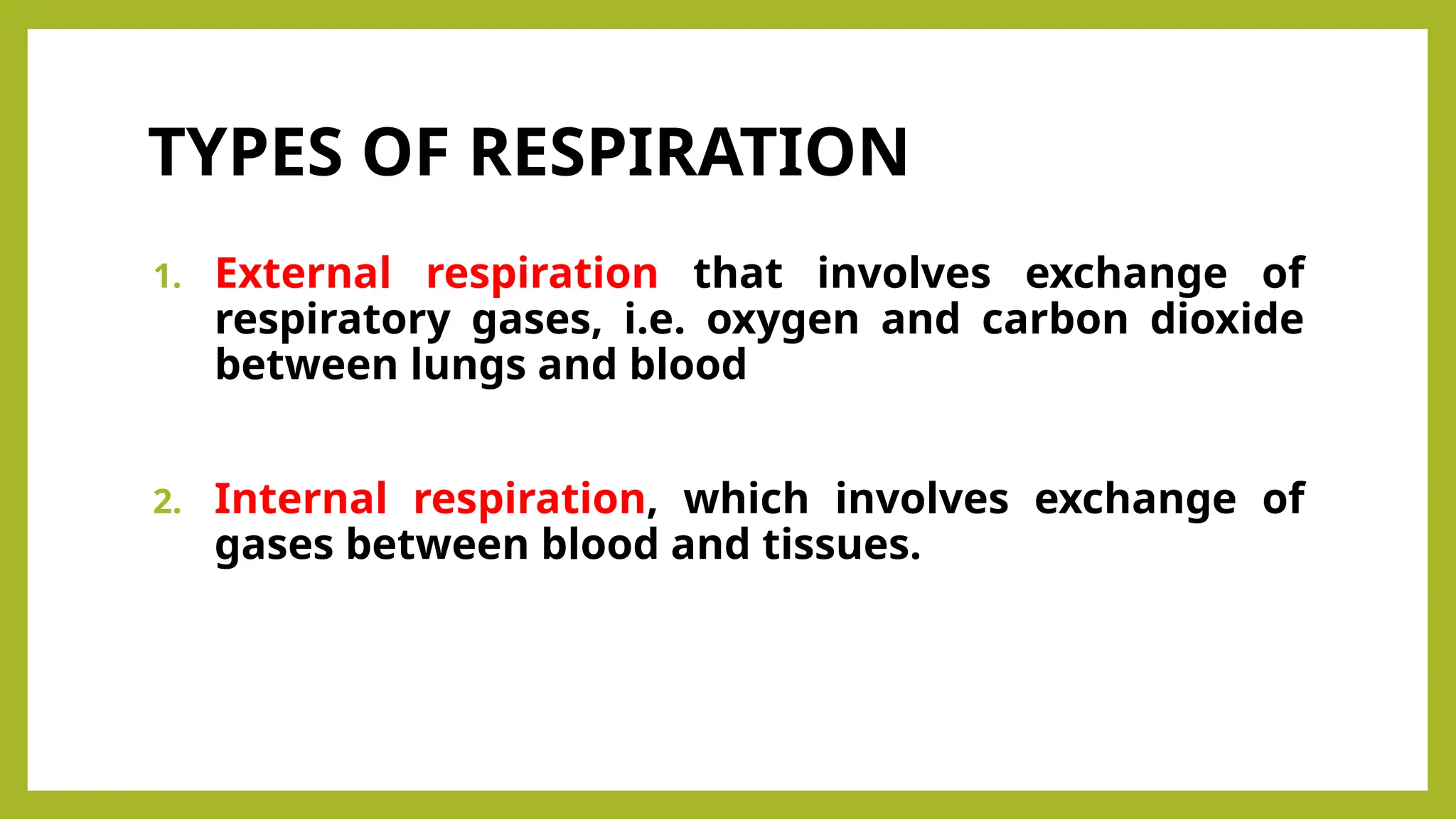 TYPES OF RESPIRATION

1. External respiration that involves exchange of respiratory gases, i.e. oxygen and carbon dioxide between lungs and blood

2. Internal respiration, which involves exchange of gases between blood and tissues.